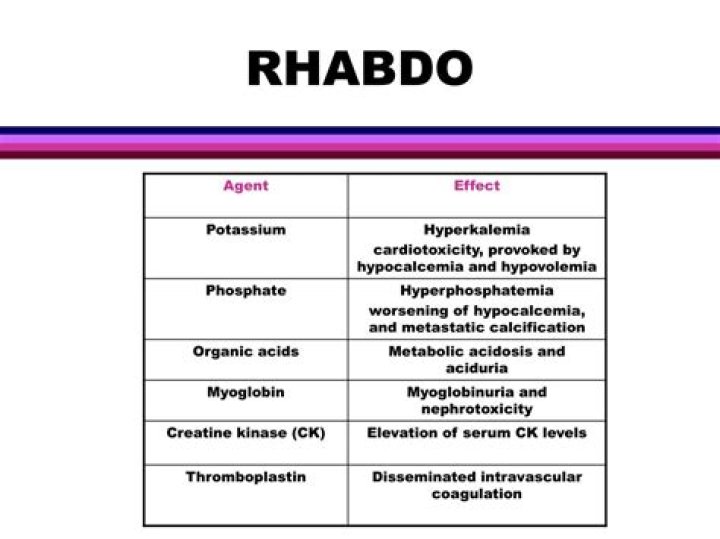 RHABDO

| Agent | Effect |
|---|---|
| Potassium | Hyperkalemia cardiotoxicity, provoked by hypocalcemia and hypovolemia |
| Phosphate | Hyperphosphatemia worsening of hypocalcemia, and metastatic calcification |
| Organic acids | Metabolic acidosis and aciduria |
| Myoglobin | Myoglobinuria and nephrotoxicity |
| Creatine kinase (CK) | Elevation of serum CK levels |
| Thromboplastin | Disseminated intravascular coagulation |